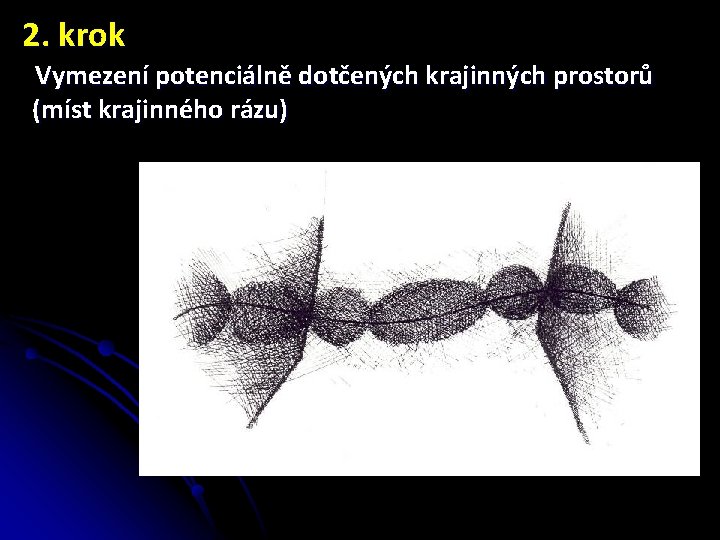 2. krok

Vymezení potenciálně dotčených krajinných prostorů (míst krajinného rázu)